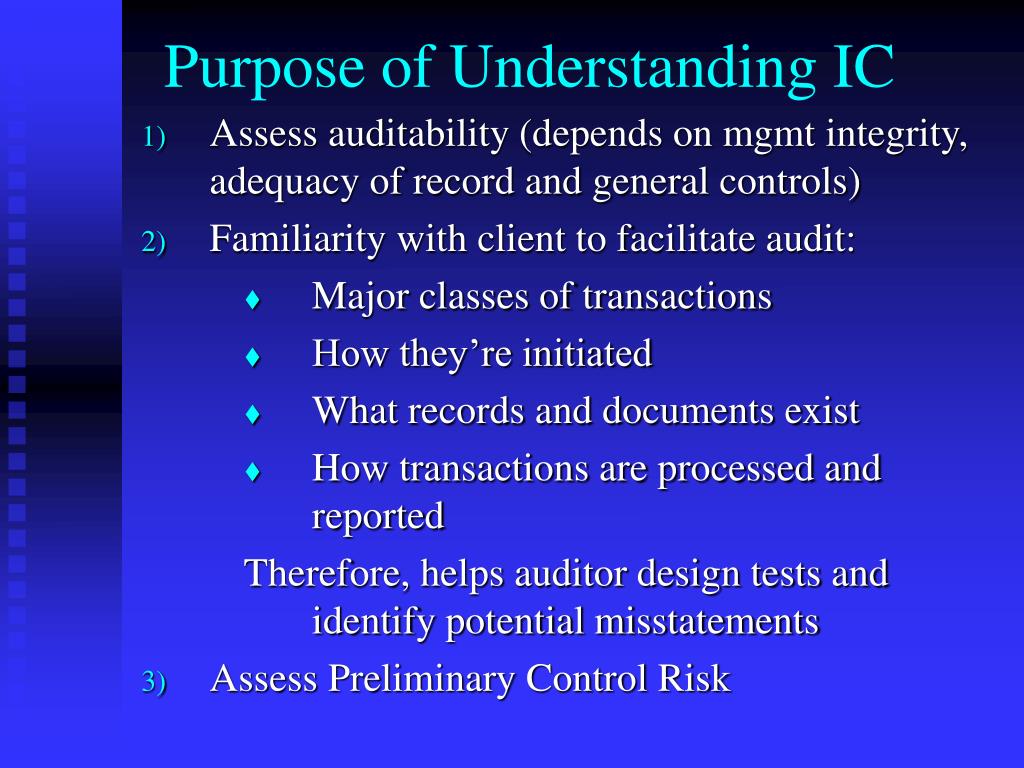 Purpose of Understanding IC

1) Assess auditability (depends on mgmt integrity, adequacy of record and general controls)

2) Familiarity with client to facilitate audit:

♦ Major classes of transactions

♦ How they’re initiated

♦ What records and documents exist

♦ How transactions are processed and reported

Therefore, helps auditor design tests and identify potential misstatements

3) Assess Preliminary Control Risk